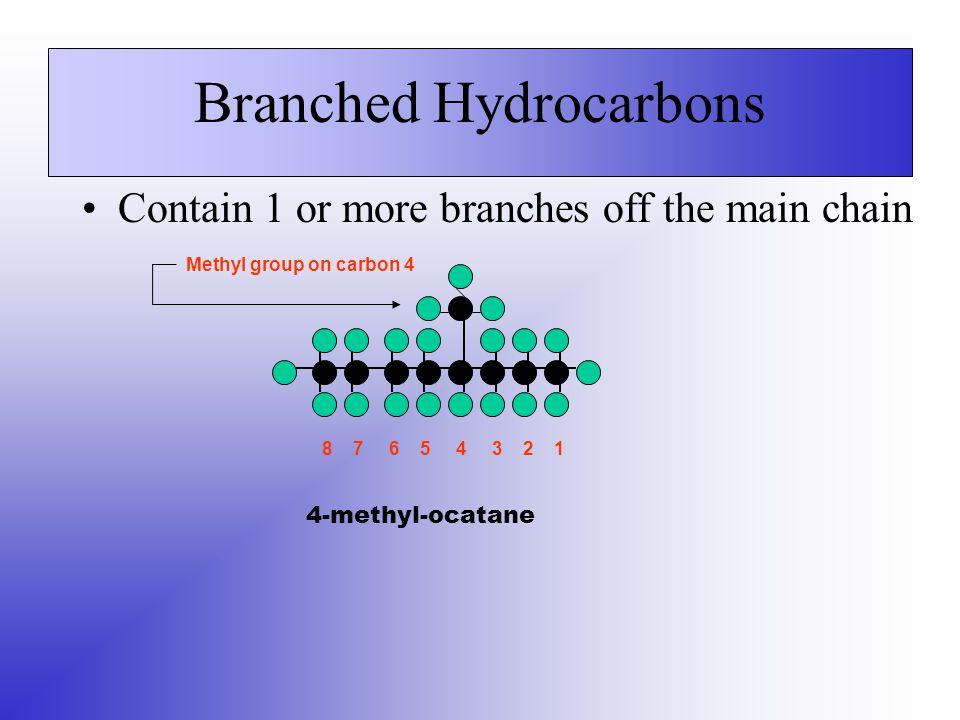 Branched Hydrocarbons

• Contain 1 or more branches off the main chain

Methyl group on carbon 4

8 7 6 5 4 3 2 1

4-methyl-ocatane